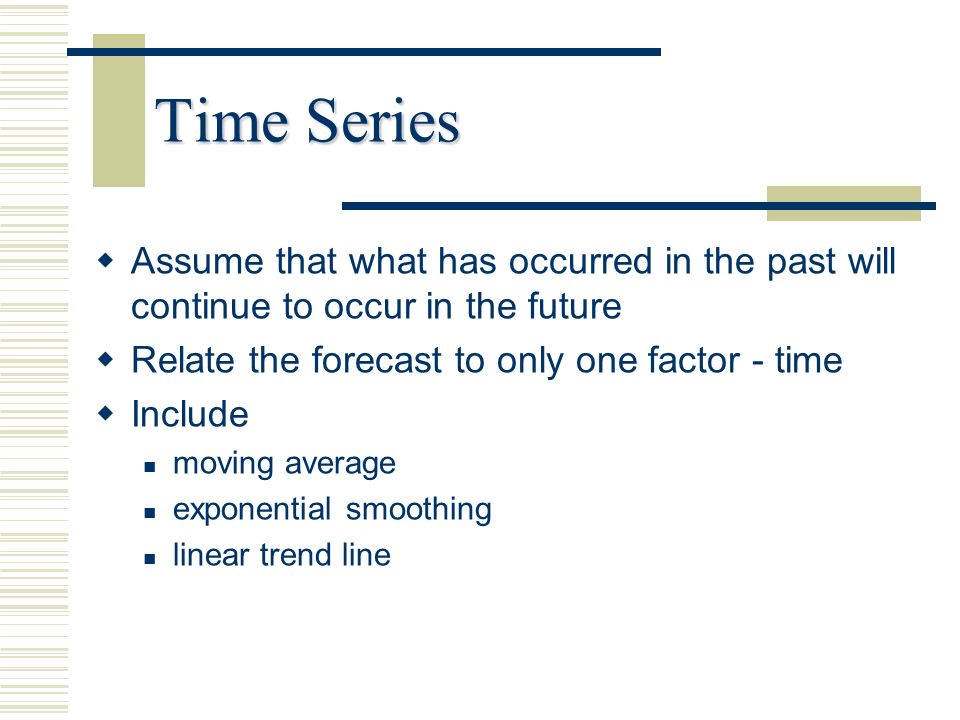 Time Series

- Assume that what has occurred in the past will continue to occur in the future
- Relate the forecast to only one factor - time
- Include
  - moving average
  - exponential smoothing
  - linear trend line